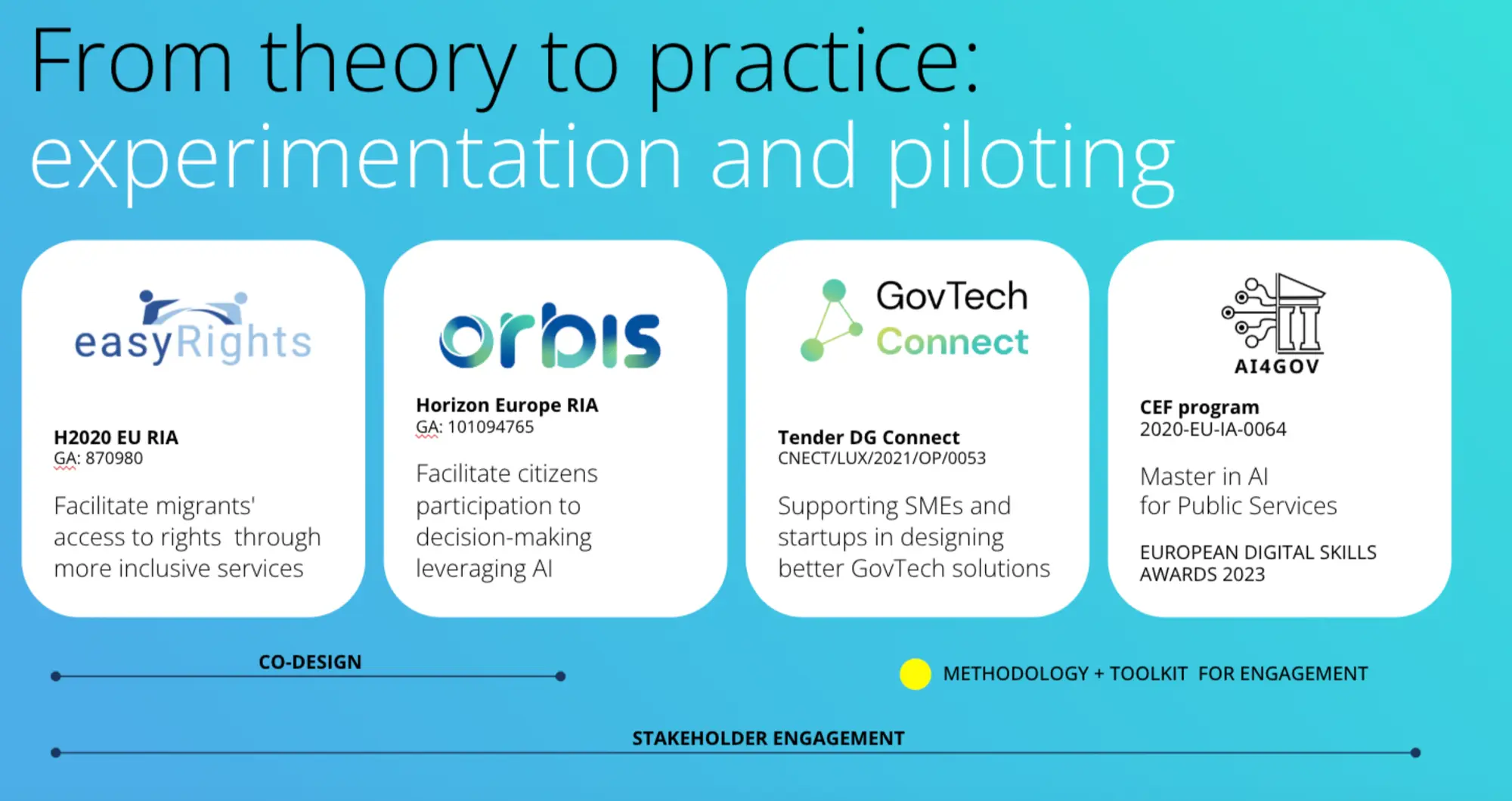 From theory to practice:
experimentation and piloting

easyRights

H2020 EU RIA
GA: 870980

Facilitate migrants' access to rights through more inclusive services

orbis

Horizon Europe RIA
GA: 101094765

Facilitate citizens participation to decision-making leveraging AI

GovTech Connect

Tender DG Connect
CNECT/LUX/2021/OP/0053

Supporting SMEs and startups in designing better GovTech solutions

AI4GOV

CEF program
2020-EU-IA-0064

Master in AI for Public Services

EUROPEAN DIGITAL SKILLS AWARDS 2023

CO-DESIGN

METHODOLOGY + TOOLKIT FOR ENGAGEMENT

STAKEHOLDER ENGAGEMENT